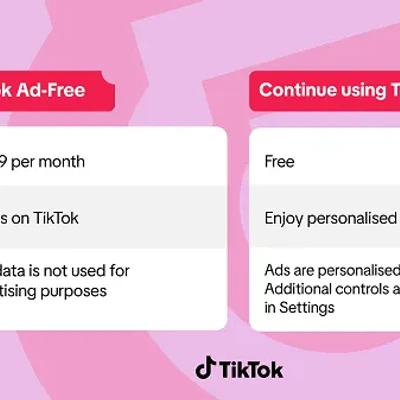 k Ad-Free

9 per month

s on TikTok

data is not used for tising purposes

Continue using T

Free

Enjoy personalised

Ads are personalised Additional controls a in Settings

TikTok